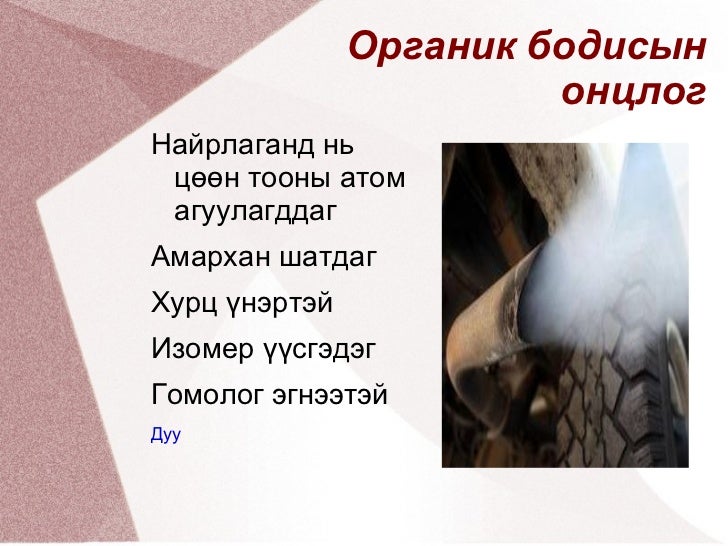 Органик бодисын онцлог

Найрлаганд нь цөөн тооны атом агуулагддаг

Амархан шатдаг

Хурц үнэртэй

Изомер үүсгэдэг

Гомолог эгнээтэй

Дуу